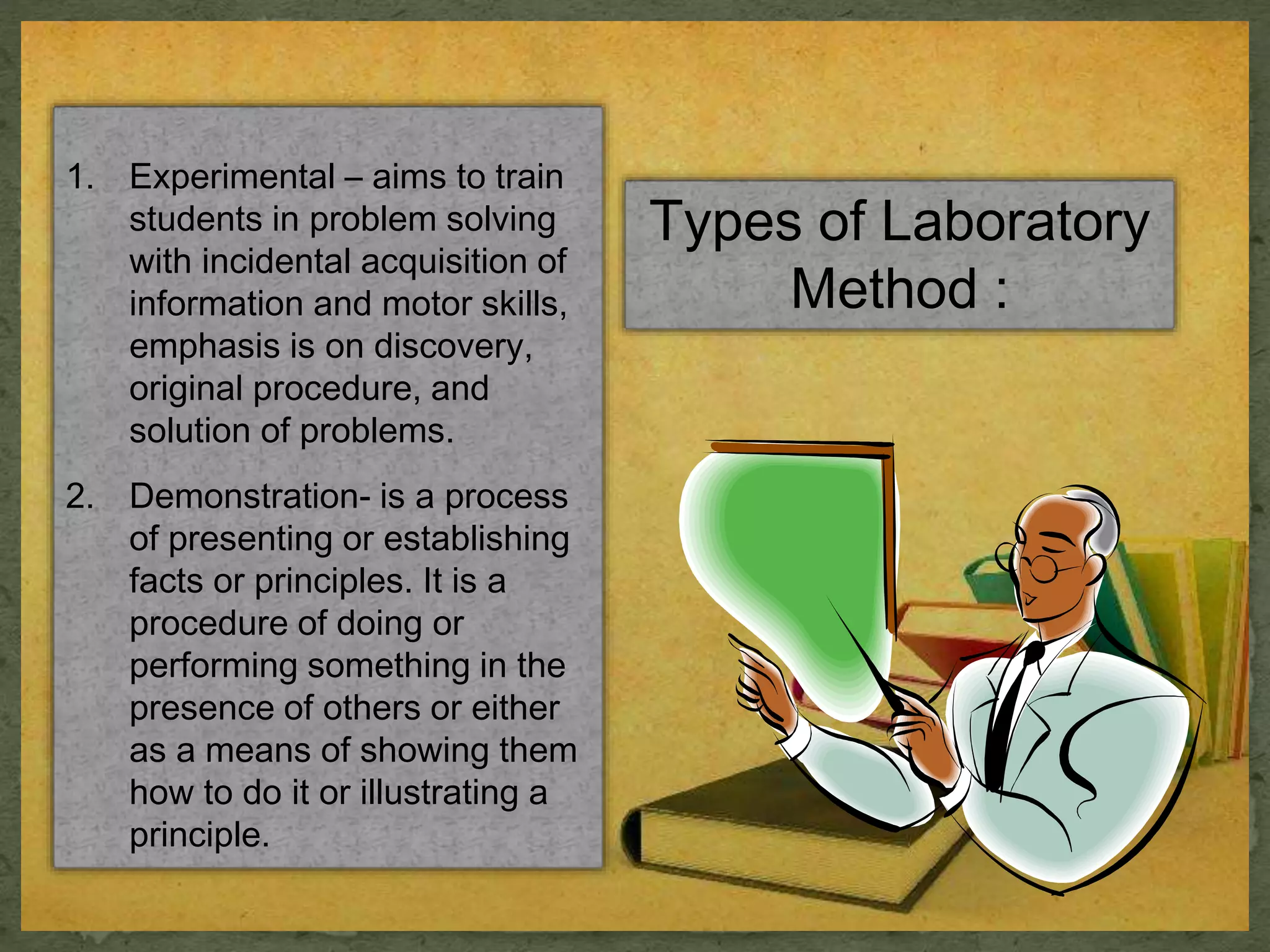 Types of Laboratory Method :

1. Experimental – aims to train students in problem solving with incidental acquisition of information and motor skills, emphasis is on discovery, original procedure, and solution of problems.

2. Demonstration- is a process of presenting or establishing facts or principles. It is a procedure of doing or performing something in the presence of others or either as a means of showing them how to do it or illustrating a principle.